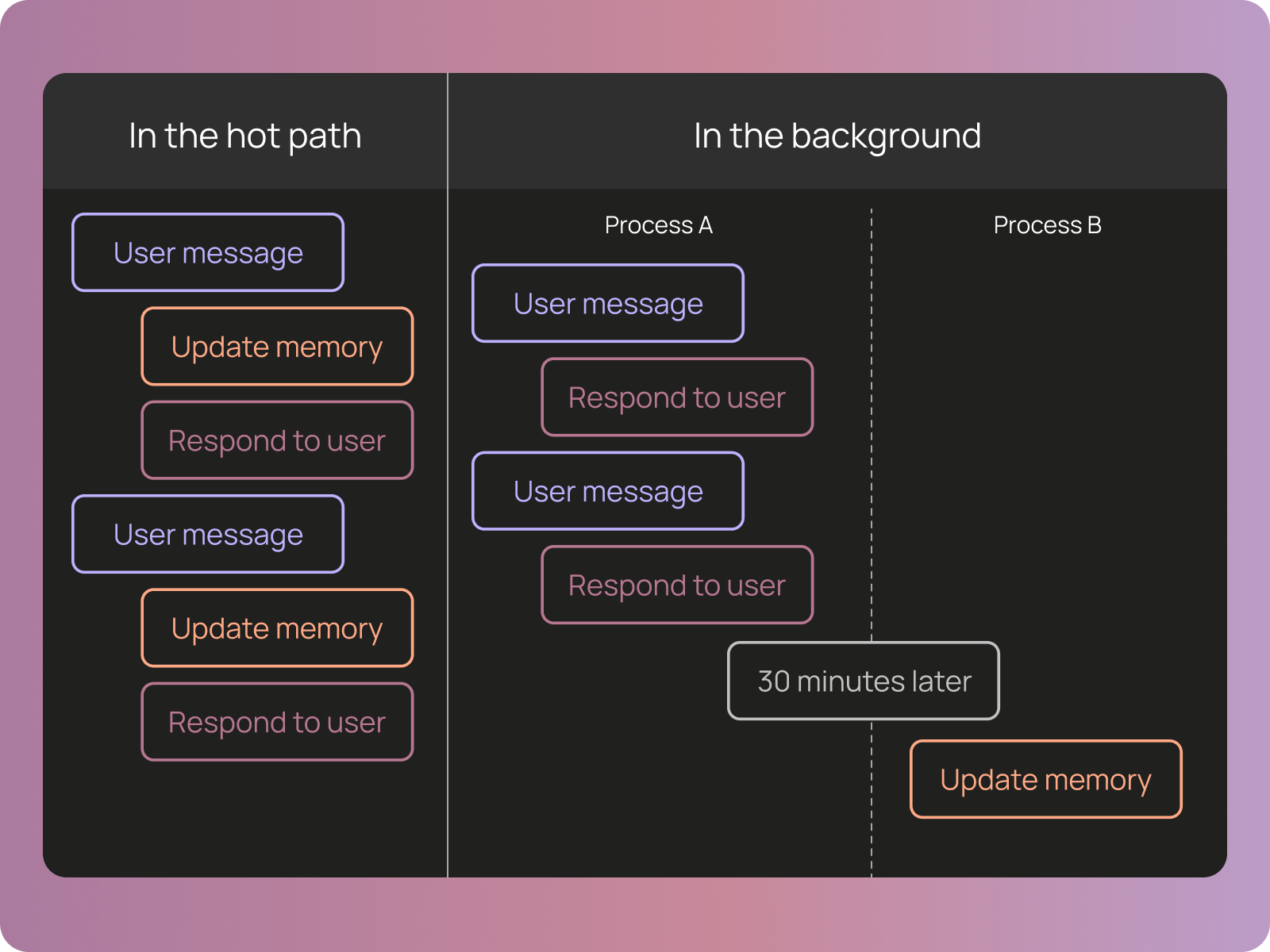 In the hot path

User message

Update memory

Respond to user

User message

Update memory

Respond to user

In the background

Process A

User message

Respond to user

User message

Respond to user

30 minutes later

Process B

Update memory